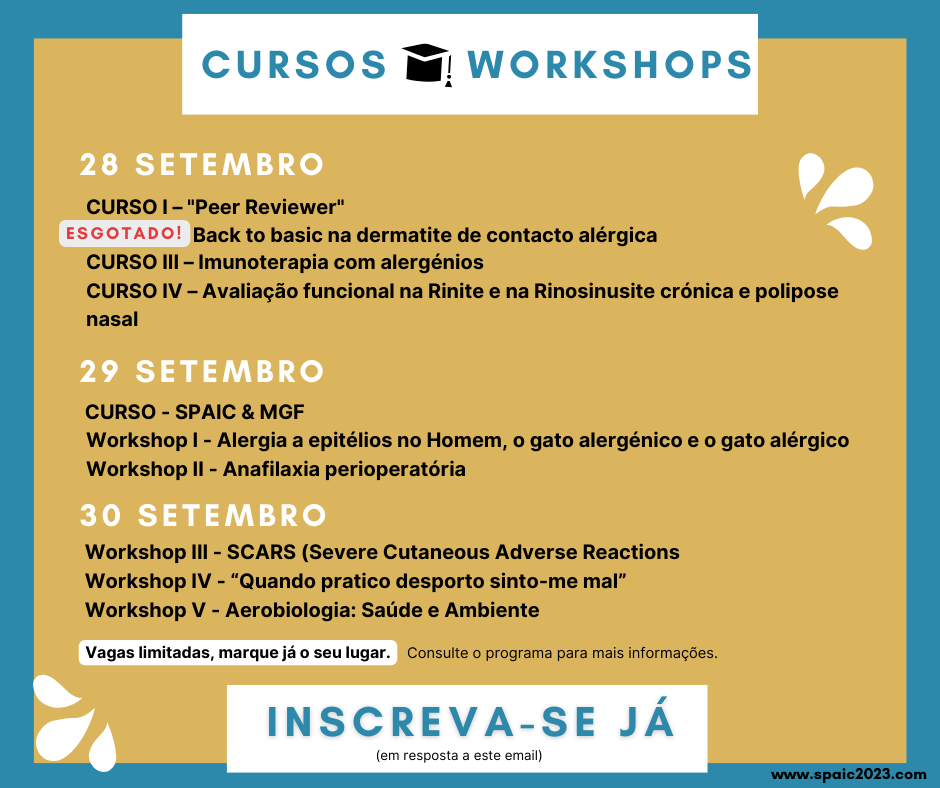 CURSOS WORKSHOPS

28 SETEMBRO

CURSO I – "Peer Reviewer"
ESGOTADO! Back to basic na dermatite de contacto alérgica
CURSO III – Imunoterapia com alergénios
CURSO IV – Avaliação funcional na Rinite e na Rinosinusite crónica e polipose nasal

29 SETEMBRO

CURSO - SPAIC & MGF
Workshop I - Alergia a epitélios no Homem, o gato alergénico e o gato alérgico
Workshop II - Anafilaxia perioperatória

30 SETEMBRO

Workshop III - SCARS (Severe Cutaneous Adverse Reactions
Workshop IV - “Quando pratico desporto sinto-me mal”
Workshop V - Aerobiologia: Saúde e Ambiente

Vagas limitadas, marque já o seu lugar. Consulte o programa para mais informações.

INSCREVA-SE JÁ
(em resposta a este email)

www.spaic2023.com